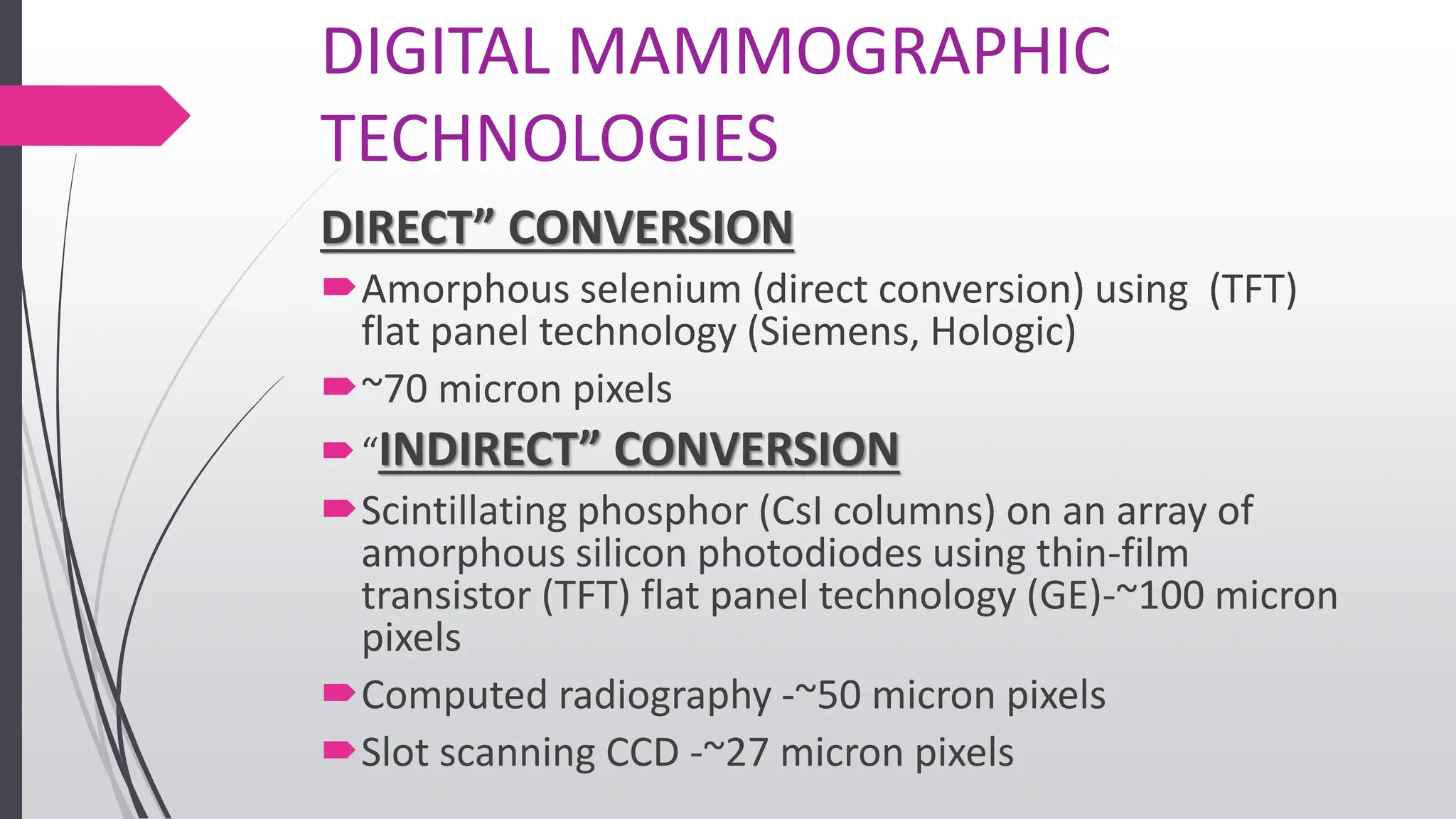 DIGITAL MAMMOGRAPHIC TECHNOLOGIES

DIRECT” CONVERSION

Amorphous selenium (direct conversion) using (TFT) flat panel technology (Siemens, Hologic)

~70 micron pixels

“INDIRECT” CONVERSION

Scintillating phosphor (CsI columns) on an array of amorphous silicon photodiodes using thin-film transistor (TFT) flat panel technology (GE)-~100 micron pixels

Computed radiography -~50 micron pixels

Slot scanning CCD -~27 micron pixels